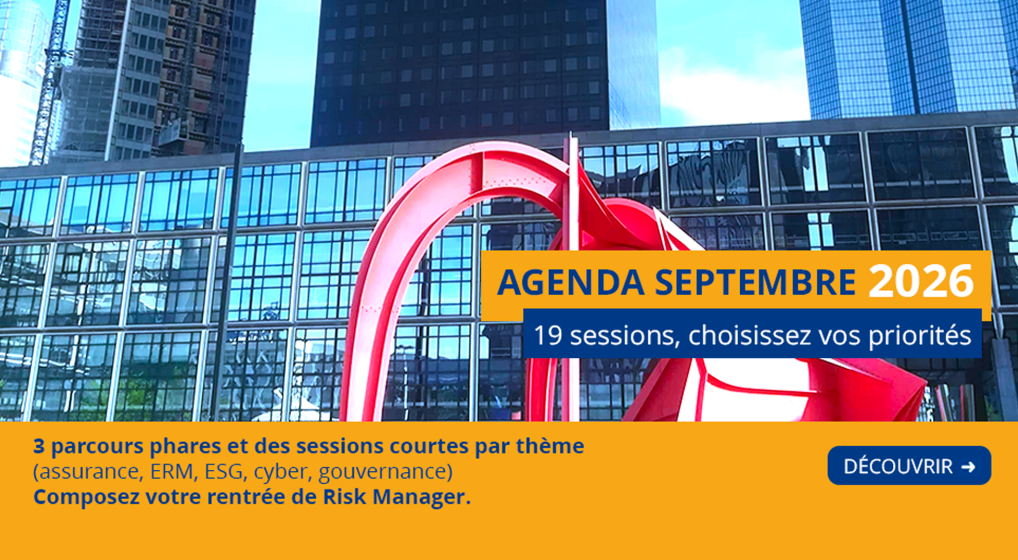 AGENDA SEPTEMBRE 2026

19 sessions, choisissez vos priorités

3 parcours phares et des sessions courtes par thème (assurance, ERM, ESG, cyber, gouvernance)
Composez votre rentrée de Risk Manager.

DÉCOUVRIR ➜